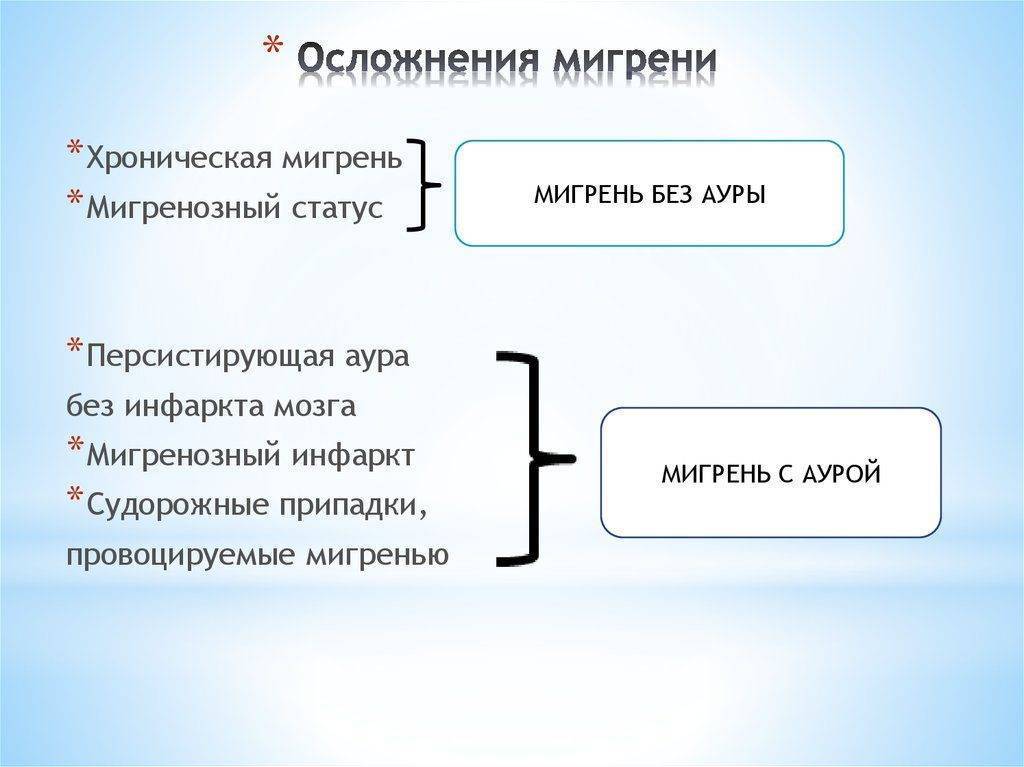 * Осложнения мигрени

*Хроническая мигрень
*Мигренозный статус

МИГРЕНЬ БЕЗ АУРЫ

*Персистирующая аура без инфаркта мозга
*Мигренозный инфаркт
*Судорожные припадки, провоцируемые мигренью

МИГРЕНЬ С АУРОЙ